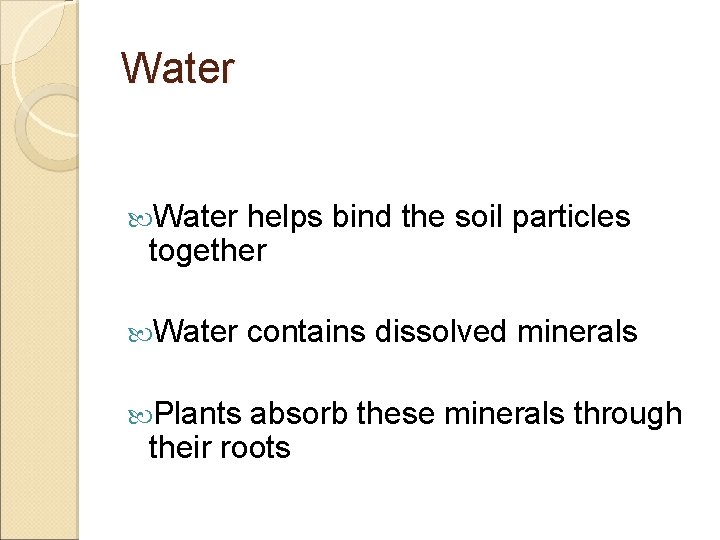 Water

Water helps bind the soil particles together

Water contains dissolved minerals

Plants absorb these minerals through their roots